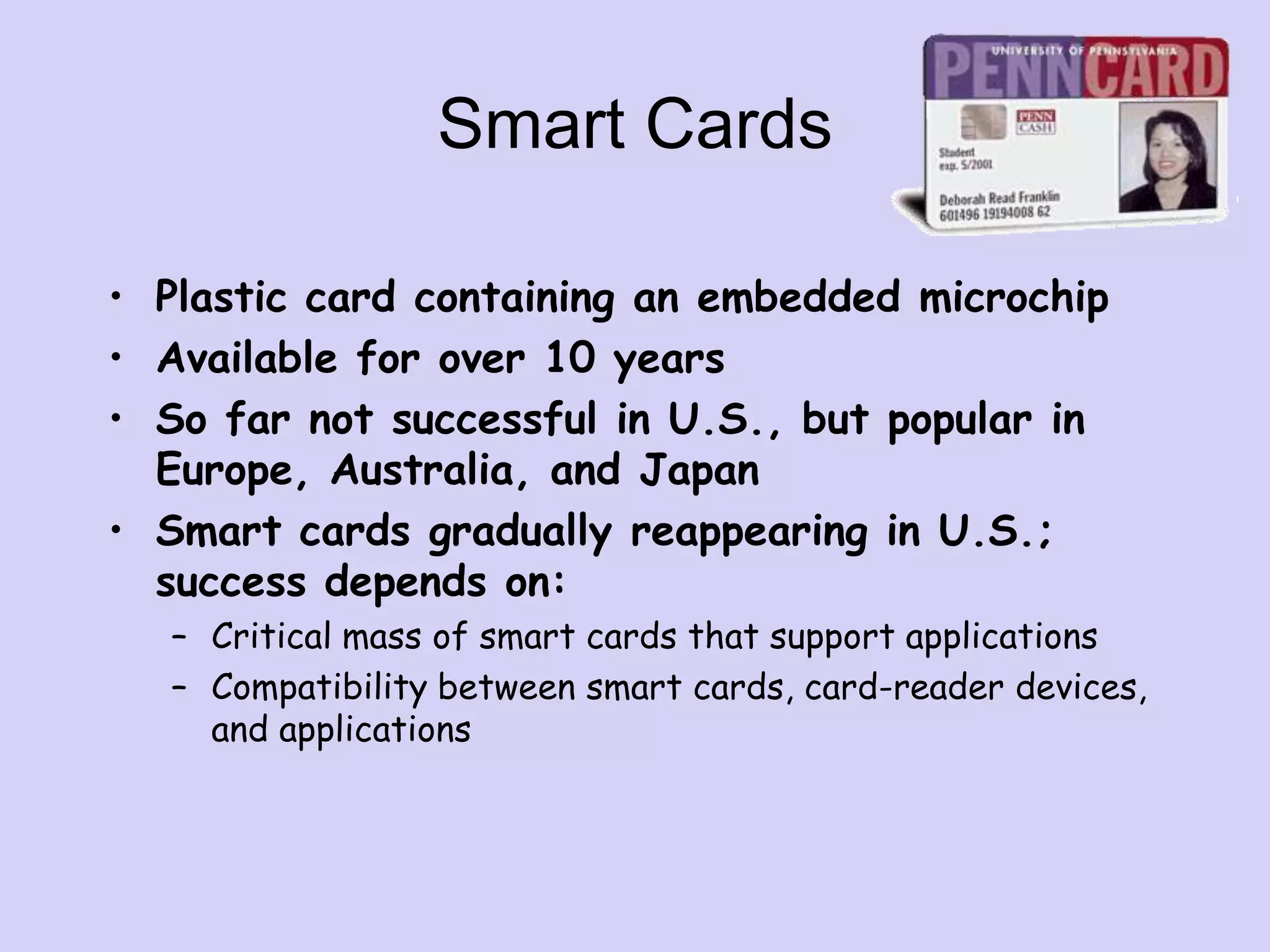 Smart Cards

UNIVERSITY OF PENNSYLVANIA
PENNCARD
PENN CASH
Student
exp. 5/2001
Deborah Read Franklin
601496 19194008 62

• Plastic card containing an embedded microchip
• Available for over 10 years
• So far not successful in U.S., but popular in Europe, Australia, and Japan
• Smart cards gradually reappearing in U.S.; success depends on:
– Critical mass of smart cards that support applications
– Compatibility between smart cards, card-reader devices, and applications